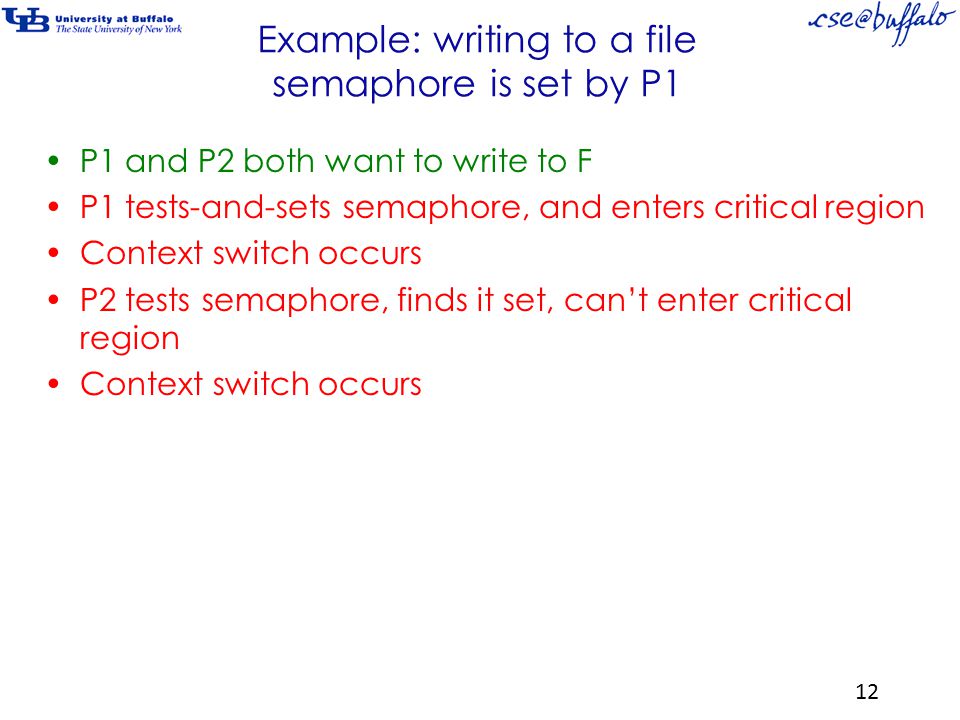 UB University at Buffalo
The State University of New York

cse@buffalo

Example: writing to a file semaphore is set by P1

• P1 and P2 both want to write to F
• P1 tests-and-sets semaphore, and enters critical region
• Context switch occurs
• P2 tests semaphore, finds it set, can't enter critical region
• Context switch occurs

12